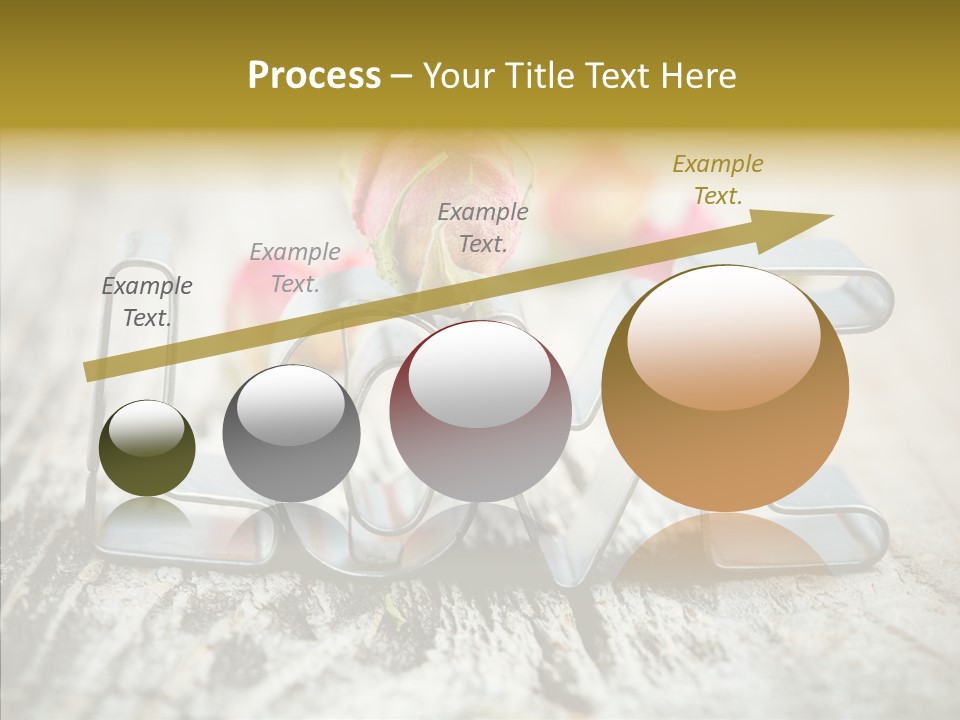 Process – Your Title Text Here

Example Text.

Example Text.

Example Text.

Example Text.